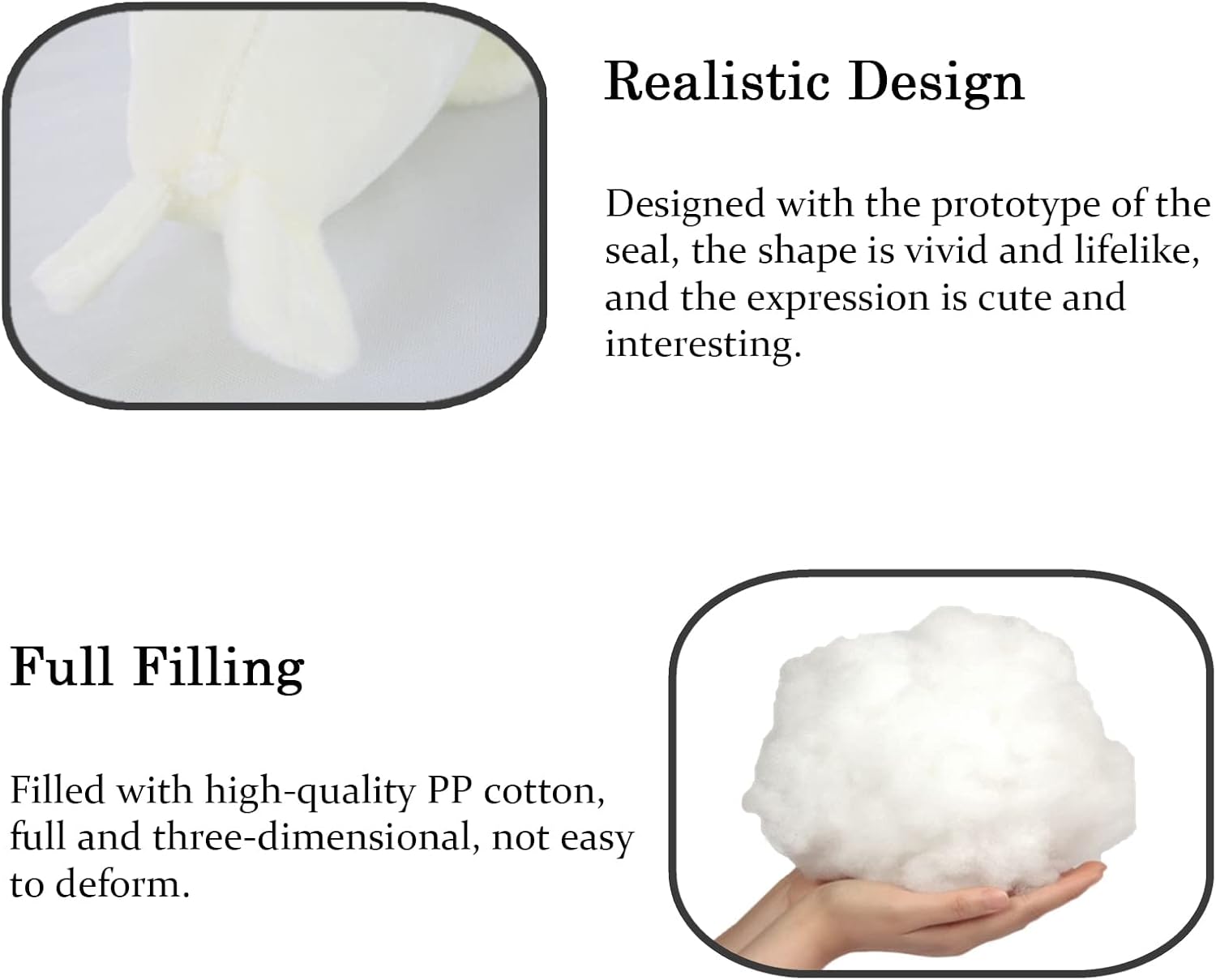 Realistic Design

Designed with the prototype of the seal, the shape is vivid and lifelike, and the expression is cute and interesting.

Full Filling

Filled with high-quality PP cotton, full and three-dimensional, not easy to deform.